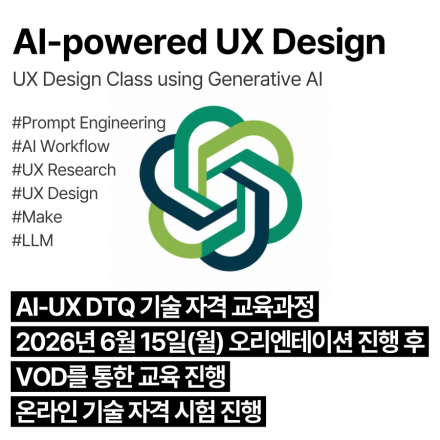 AI-powered UX Design

UX Design Class using Generative AI

#Prompt Engineering
#AI Workflow
#UX Research
#UX Design
#Make
#LLM

AI-UX DTQ 기술 자격 교육과정
2026년 6월 15일(월) 오리엔테이션 진행 후
VOD를 통한 교육 진행
온라인 기술 자격 시험 진행